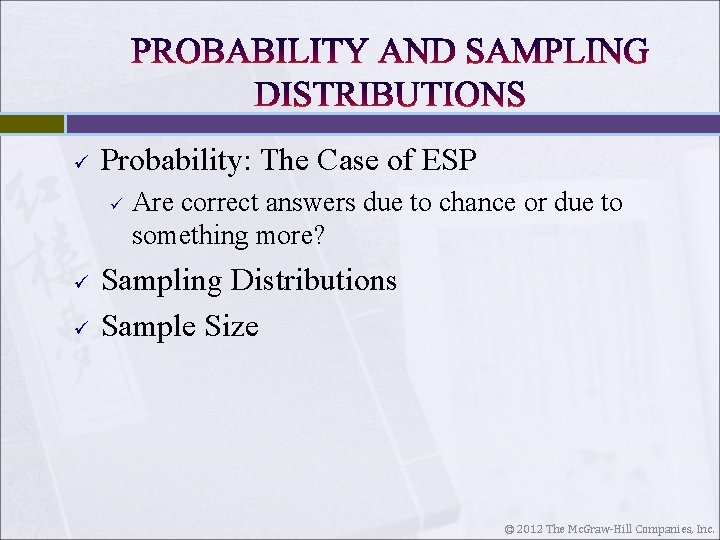 PROBABILITY AND SAMPLING DISTRIBUTIONS

✓ Probability: The Case of ESP
✓ Are correct answers due to chance or due to something more?
✓ Sampling Distributions
✓ Sample Size

© 2012 The McGraw-Hill Companies, Inc.